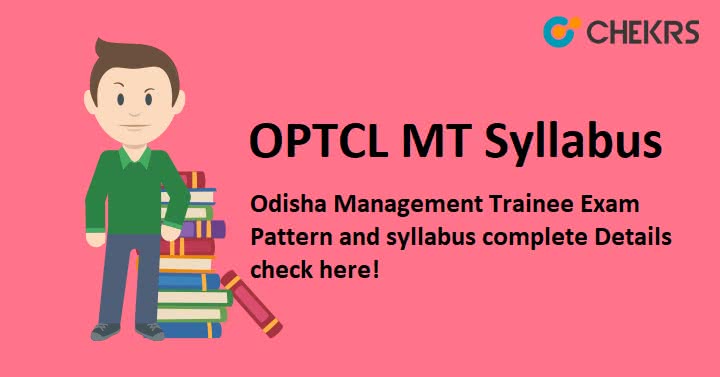 CHEKRS

OPTCL MT Syllabus

Odisha Management Trainee Exam Pattern and syllabus complete Details check here!